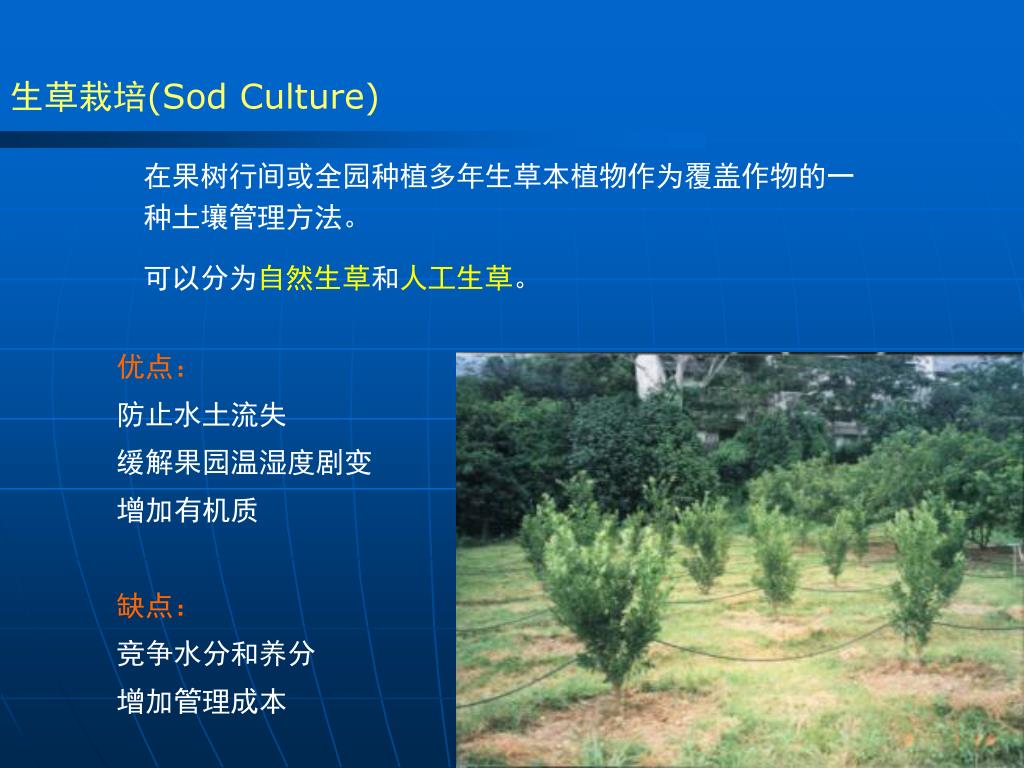 生草栽培(Sod Culture)

在果树行间或全园种植多年生草本植物作为覆盖作物的一种土壤管理方法。

可以分为自然生草和人工生草。

优点：

防止水土流失

缓解果园温湿度剧变

增加有机质

缺点：

竞争水分和养分

增加管理成本